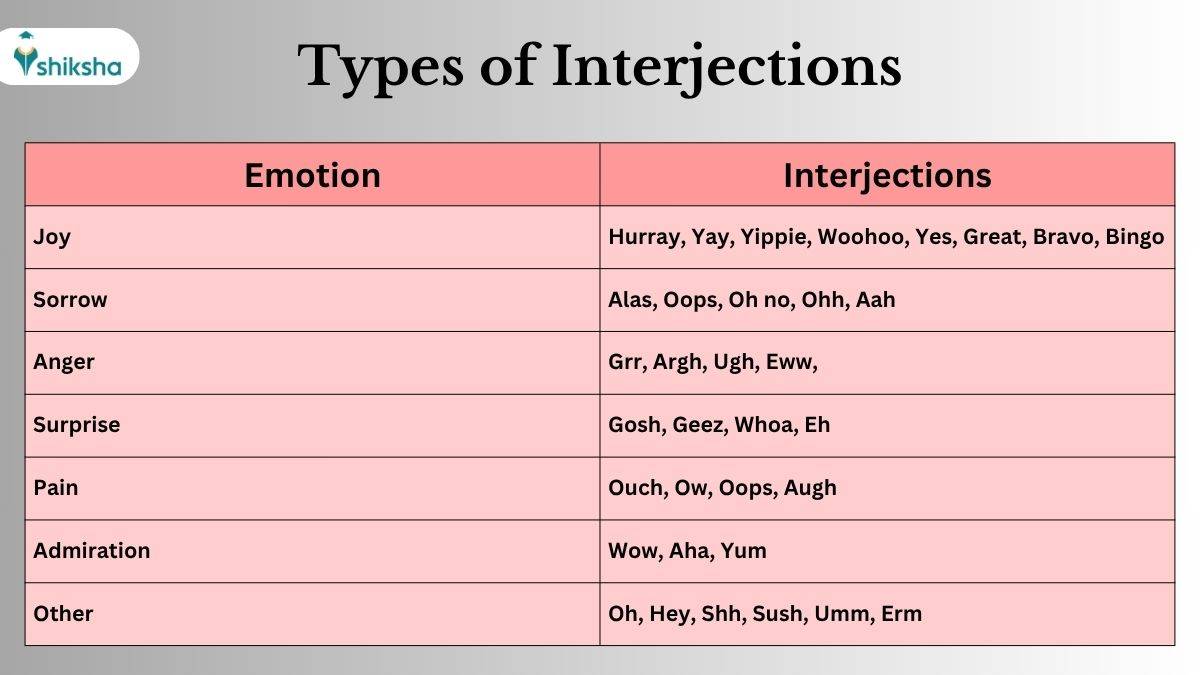 shiksha

Types of Interjections

| Emotion | Interjections |
|---|---|
| Joy | Hurray, Yay, Yippie, Woohoo, Yes, Great, Bravo, Bingo |
| Sorrow | Alas, Oops, Oh no, Ohh, Aah |
| Anger | Grr, Argh, Ugh, Eww, |
| Surprise | Gosh, Geez, Whoa, Eh |
| Pain | Ouch, Ow, Oops, Augh |
| Admiration | Wow, Aha, Yum |
| Other | Oh, Hey, Shh, Sush, Umm, Erm |